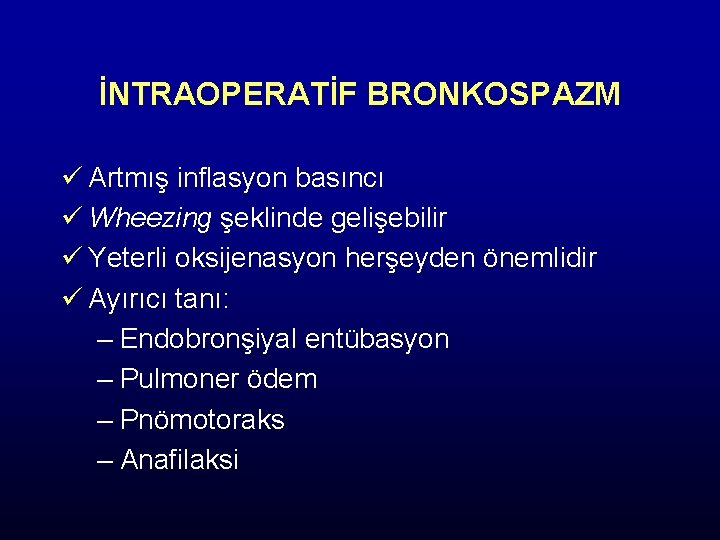 İNTRAOPERATİF BRONKOSPAZM

✓ Artmış inflasyon basıncı
✓ Wheezing şeklinde gelişebilir
✓ Yeterli oksijenasyon herşeyden önemlidir
✓ Ayırıcı tanı:
– Endobronşiyal entübasyon
– Pulmoner ödem
– Pnömotoraks
– Anafilaksi